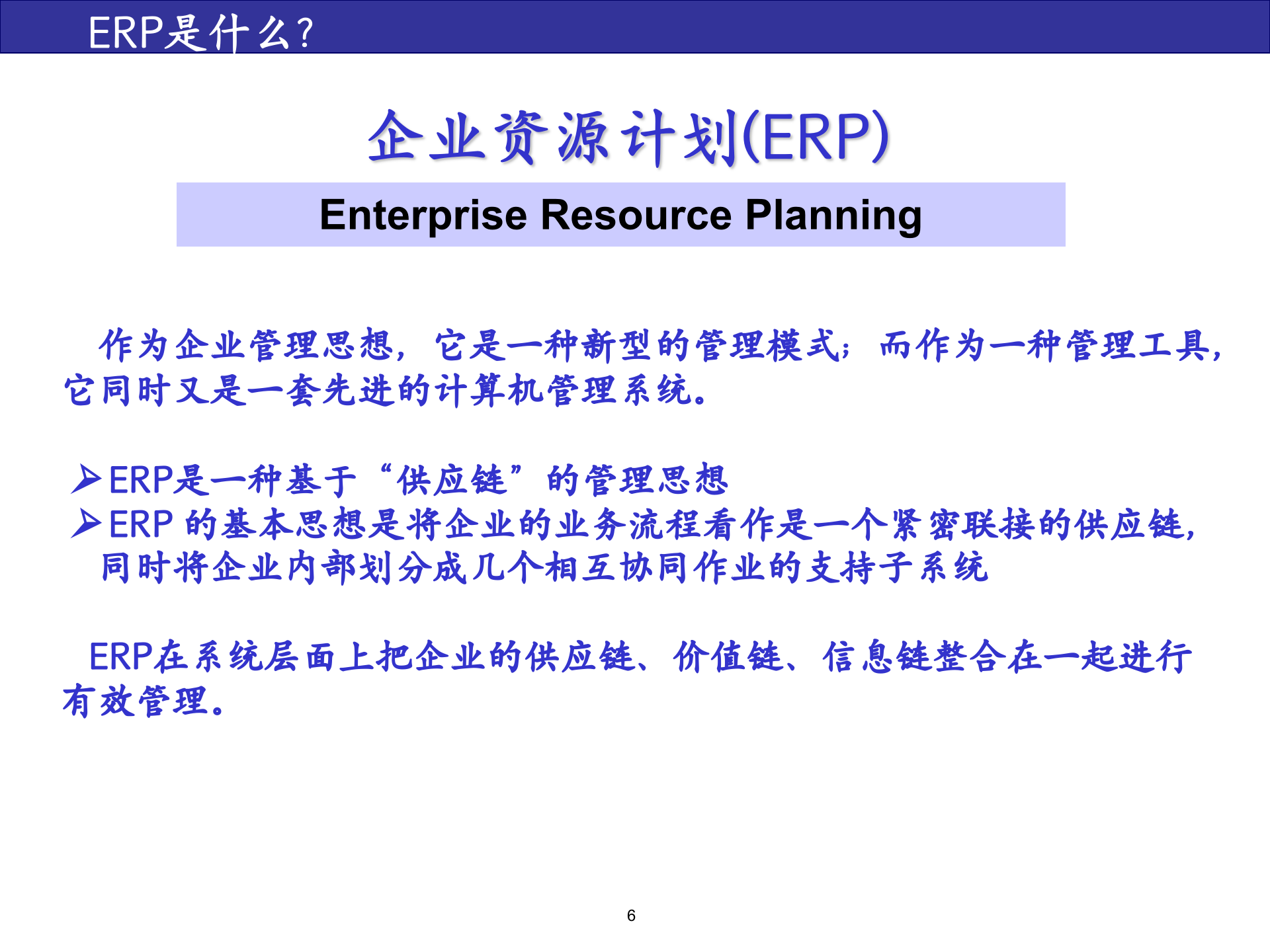 ERP是什么?

企业资源计划(ERP)

Enterprise Resource Planning

作为企业管理思想，它是一种新型的管理模式；而作为一种管理工具，它同时又是一套先进的计算机管理系统。

➢ERP是一种基于“供应链”的管理思想
➢ERP 的基本思想是将企业的业务流程看作是一个紧密联接的供应链，同时将企业内部划分成几个相互协同作业的支持子系统

ERP在系统层面上把企业的供应链、价值链、信息链整合在一起进行有效管理。

6